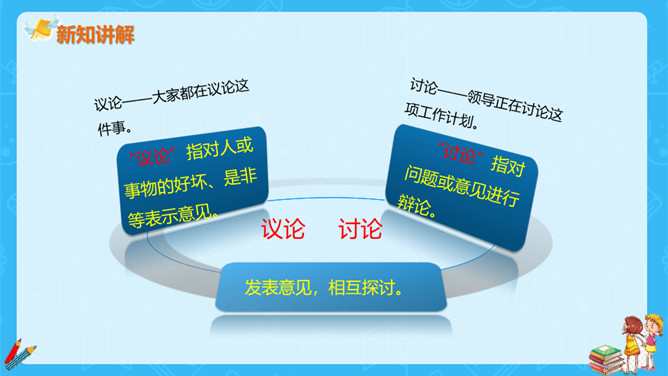 新知讲解

议论——大家都在议论这件事。

“议论”指对人或事物的好坏、是非等表示意见。

讨论——领导正在讨论这项工作计划。

“讨论”指对问题或意见进行辩论。

议论　讨论

发表意见，相互探讨。